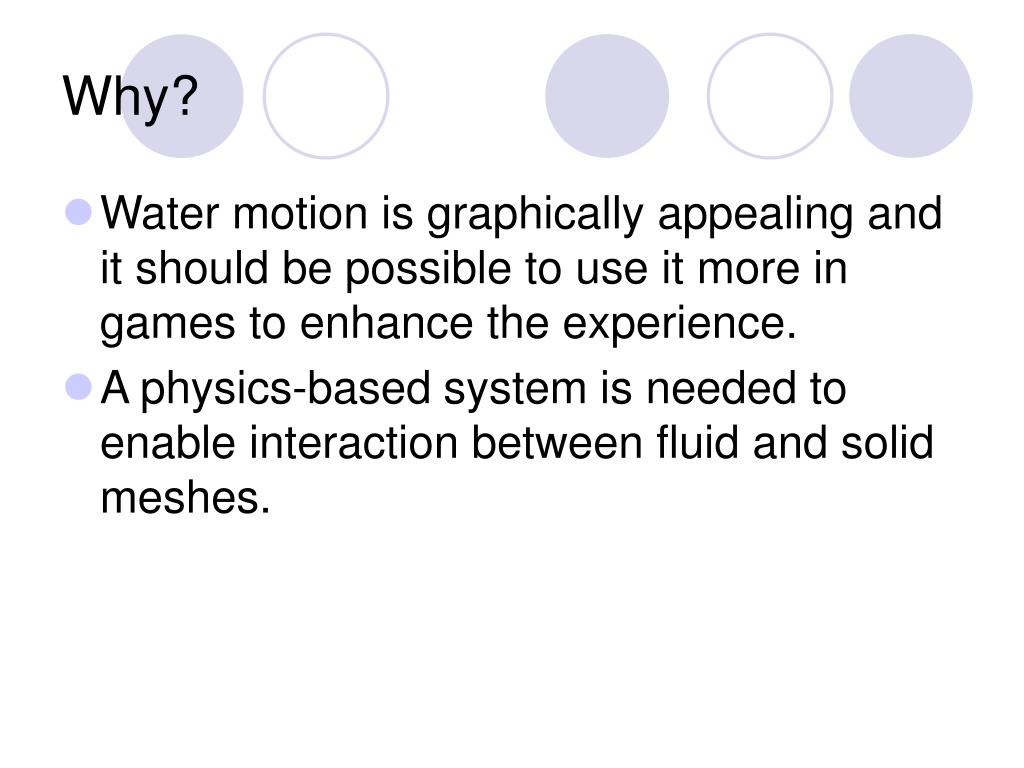 Why?

- Water motion is graphically appealing and it should be possible to use it more in games to enhance the experience.
- A physics-based system is needed to enable interaction between fluid and solid meshes.